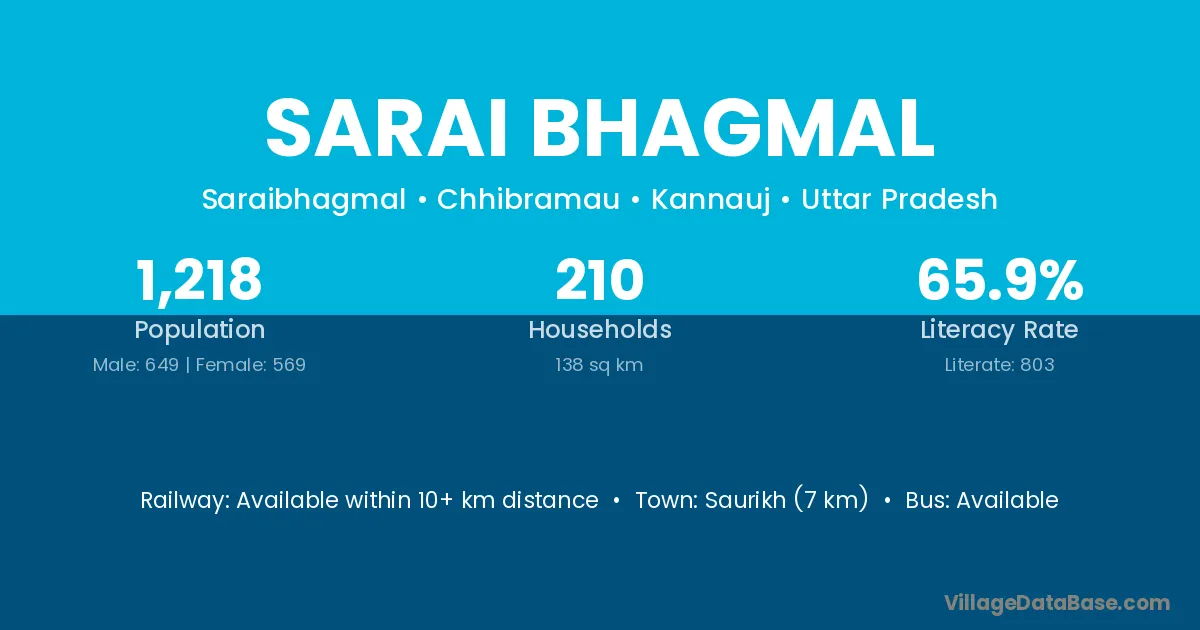 SARAI BHAGMAL

Saraibhagmal • Chhibramau • Kannauj • Uttar Pradesh

1,218
Population
Male: 649 | Female: 569

210
Households
138 sq km

65.9%
Literacy Rate
Literate: 803

Railway: Available within 10+ km distance • Town: Saurikh (7 km) • Bus: Available

VillageDataBase.com